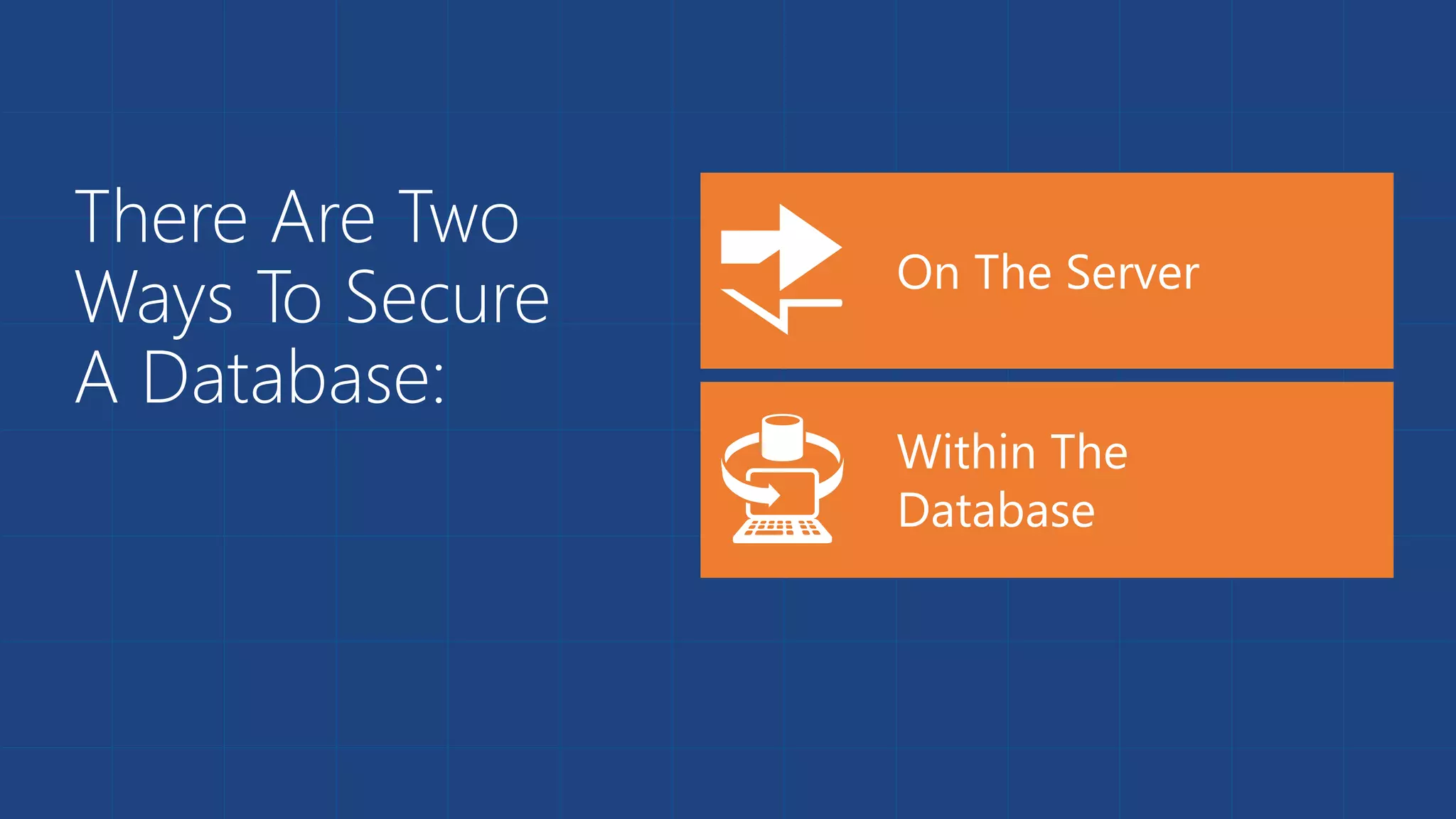 There Are Two Ways To Secure A Database:

On The Server

Within The Database